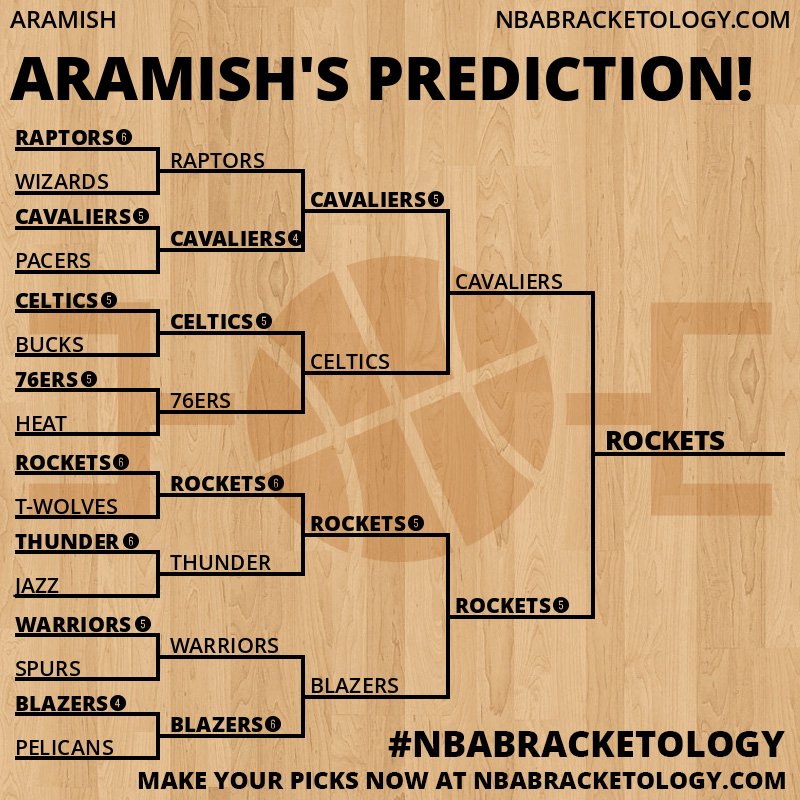 ARAMISH

NBABRACKETOLOGY.COM

ARAMISH'S PREDICTION!

RAPTORS 6
WIZARDS
CAVALIERS 5
PACERS
CELTICS 5
BUCKS
76ERS 5
HEAT
ROCKETS 6
T-WOLVES
THUNDER 6
JAZZ
WARRIORS 5
SPURS
BLAZERS 4
PELICANS

RAPTORS
CAVALIERS 4
CELTICS 5
76ERS
ROCKETS 6
THUNDER
WARRIORS
BLAZERS 6

CAVALIERS 5
CELTICS
ROCKETS 5
BLAZERS

CAVALIERS
ROCKETS 5

ROCKETS

#NBABRACKETOLOGY

MAKE YOUR PICKS NOW AT NBABRACKETOLOGY.COM